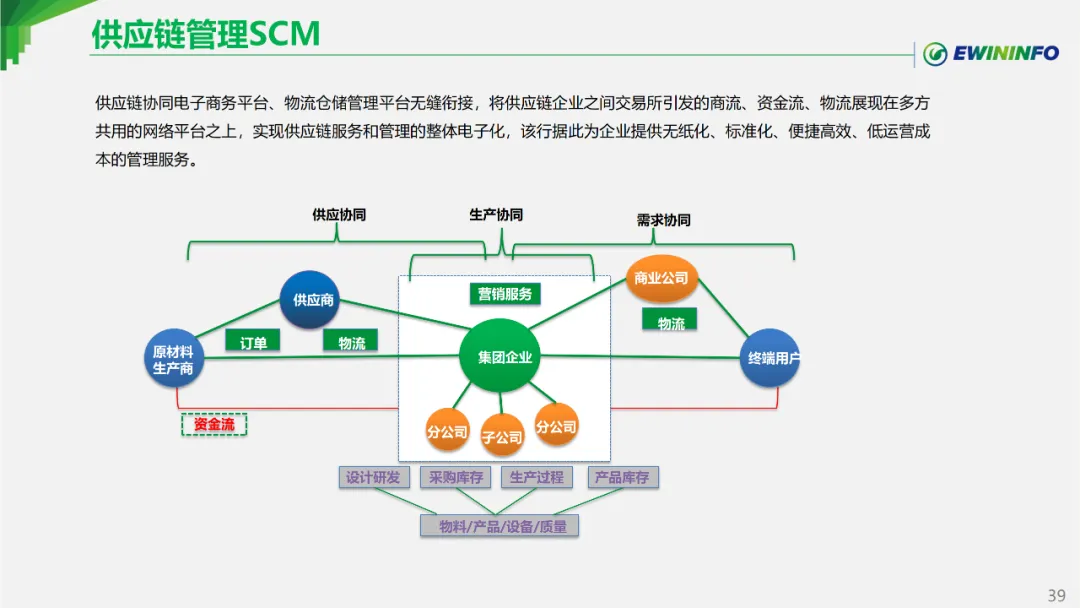 供应链管理SCM

EWININFO

供应链协同电子商务平台、物流仓储管理平台无缝衔接，将供应链企业之间交易所引发的商流、资金流、物流展现在多方共用的网络平台之上，实现供应链服务和管理的整体电子化，该行据此为企业提供无纸化、标准化、便捷高效、低运营成本的管理服务。

供应协同
生产协同
需求协同

供应商
营销服务
商业公司
订单
物流
物流
原材料生产商
集团企业
终端用户
资金流
分公司
子公司
分公司

设计研发
采购库存
生产过程
产品库存
物料/产品/设备/质量

39